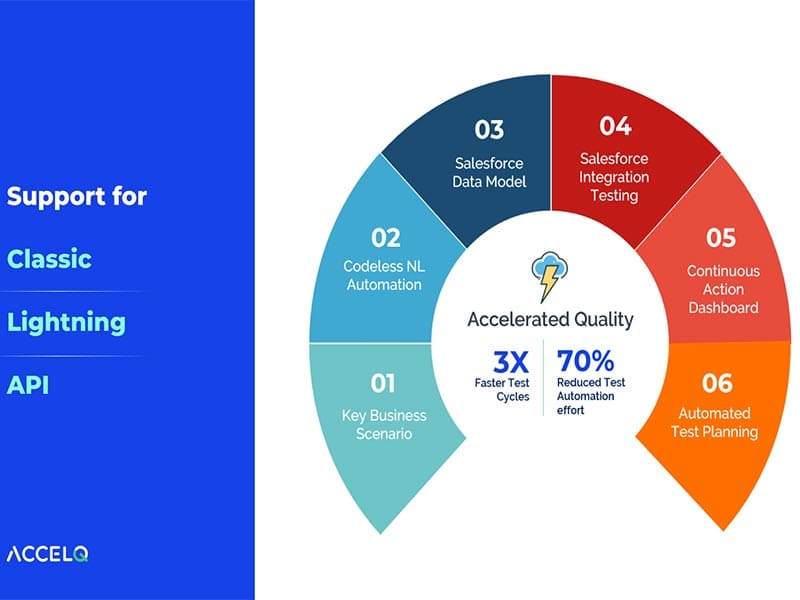 Support for

Classic

Lightning

API

ACCELQ

01
Key Business Scenario

02
Codeless NL Automation

03
Salesforce Data Model

04
Salesforce Integration Testing

05
Continuous Action Dashboard

06
Automated Test Planning

Accelerated Quality

3X
Faster Test Cycles

70%
Reduced Test Automation effort